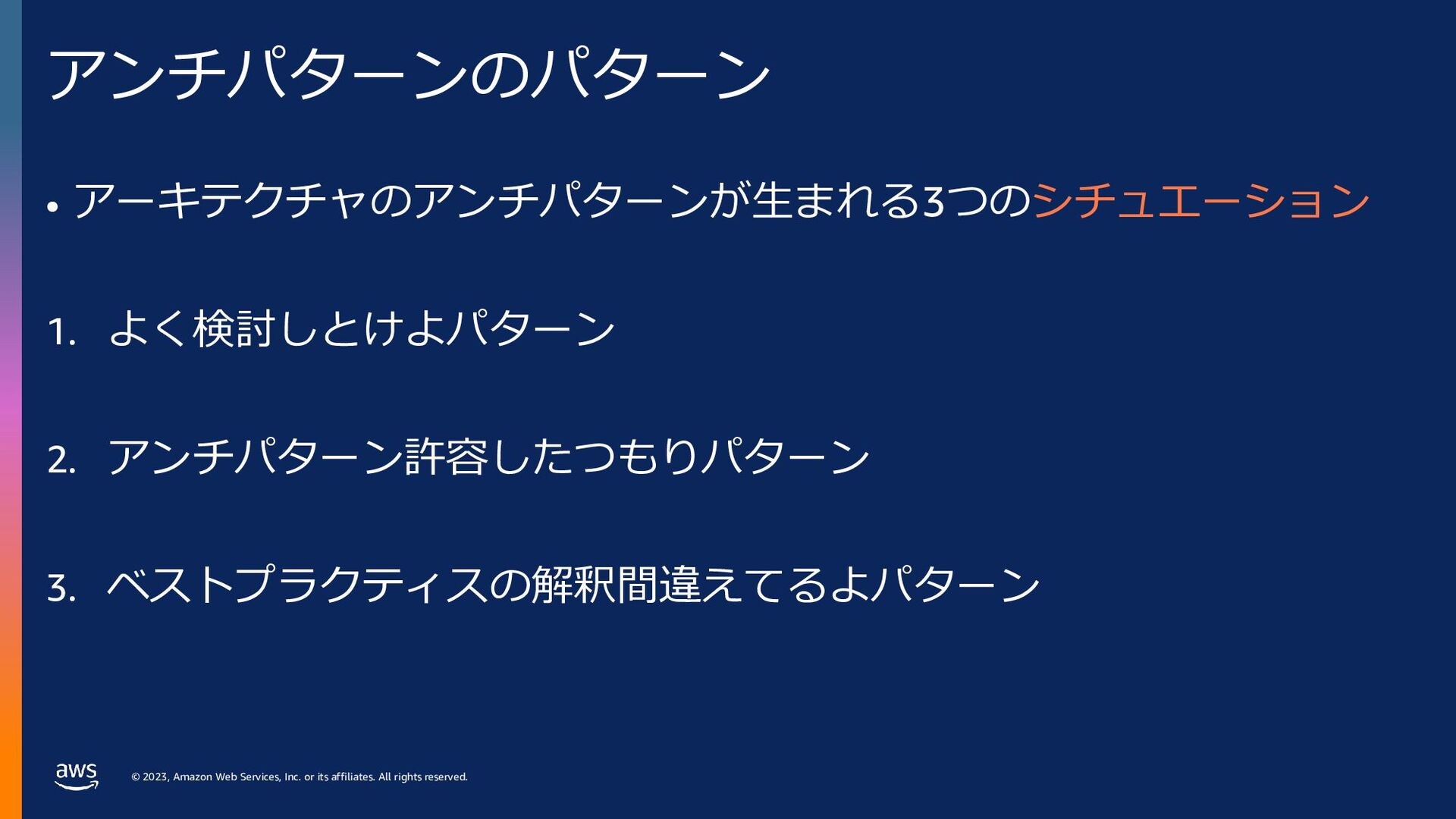 アンチパターンのパターン

• アーキテクチャのアンチパターンが生まれる3つのシチュエーション

1. よく検討しとけよパターン

2. アンチパターン許容したつもりパターン

3. ベストプラクティスの解釈間違えてるよパターン

aws

© 2023, Amazon Web Services, Inc. or its affiliates. All rights reserved.